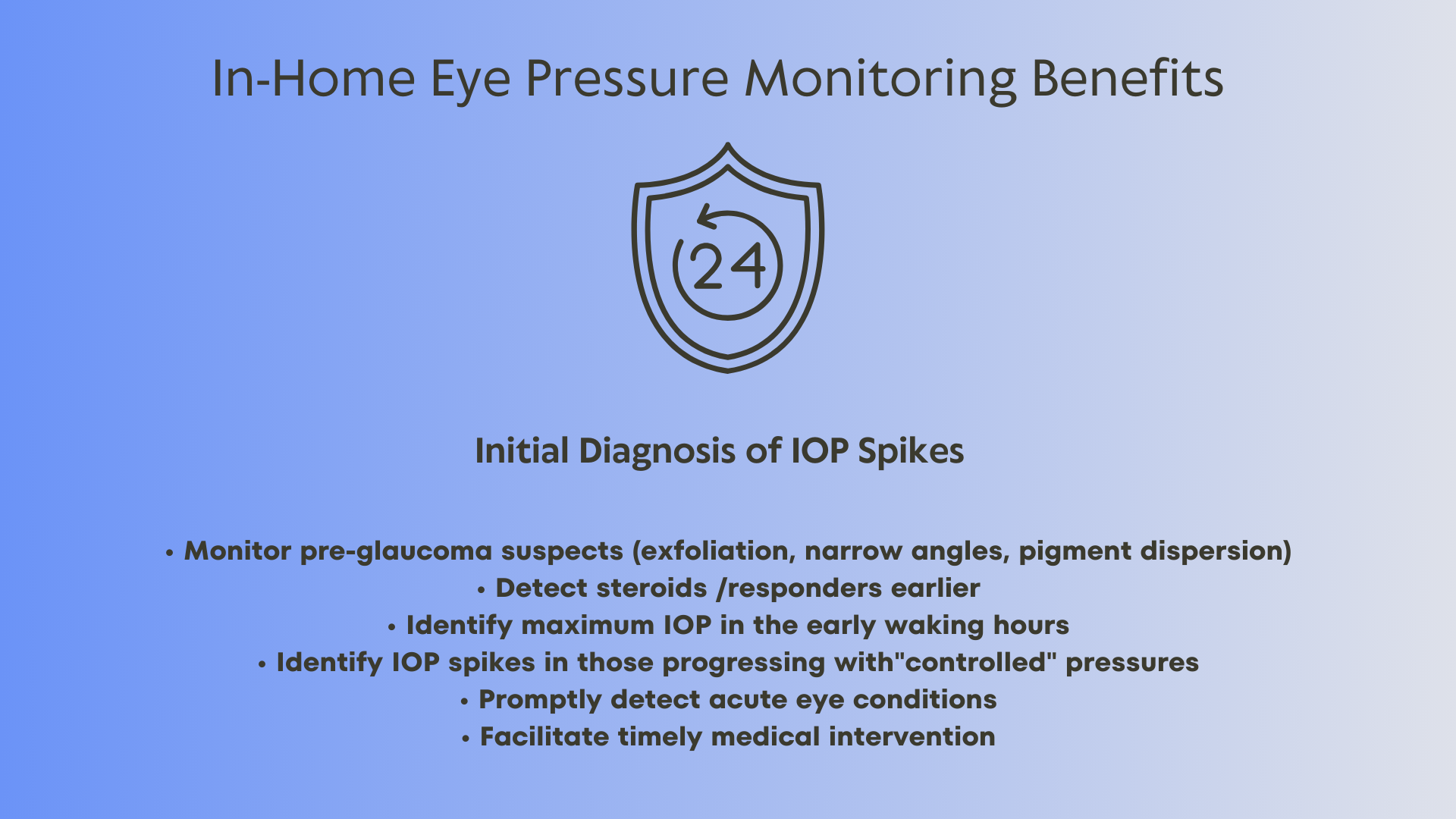 In-Home Eye Pressure Monitoring Benefits

24

Initial Diagnosis of IOP Spikes

• Monitor pre-glaucoma suspects (exfoliation, narrow angles, pigment dispersion)
• Detect steroids /responders earlier
• Identify maximum IOP in the early waking hours
• Identify IOP spikes in those progressing with"controlled" pressures
• Promptly detect acute eye conditions
• Facilitate timely medical intervention